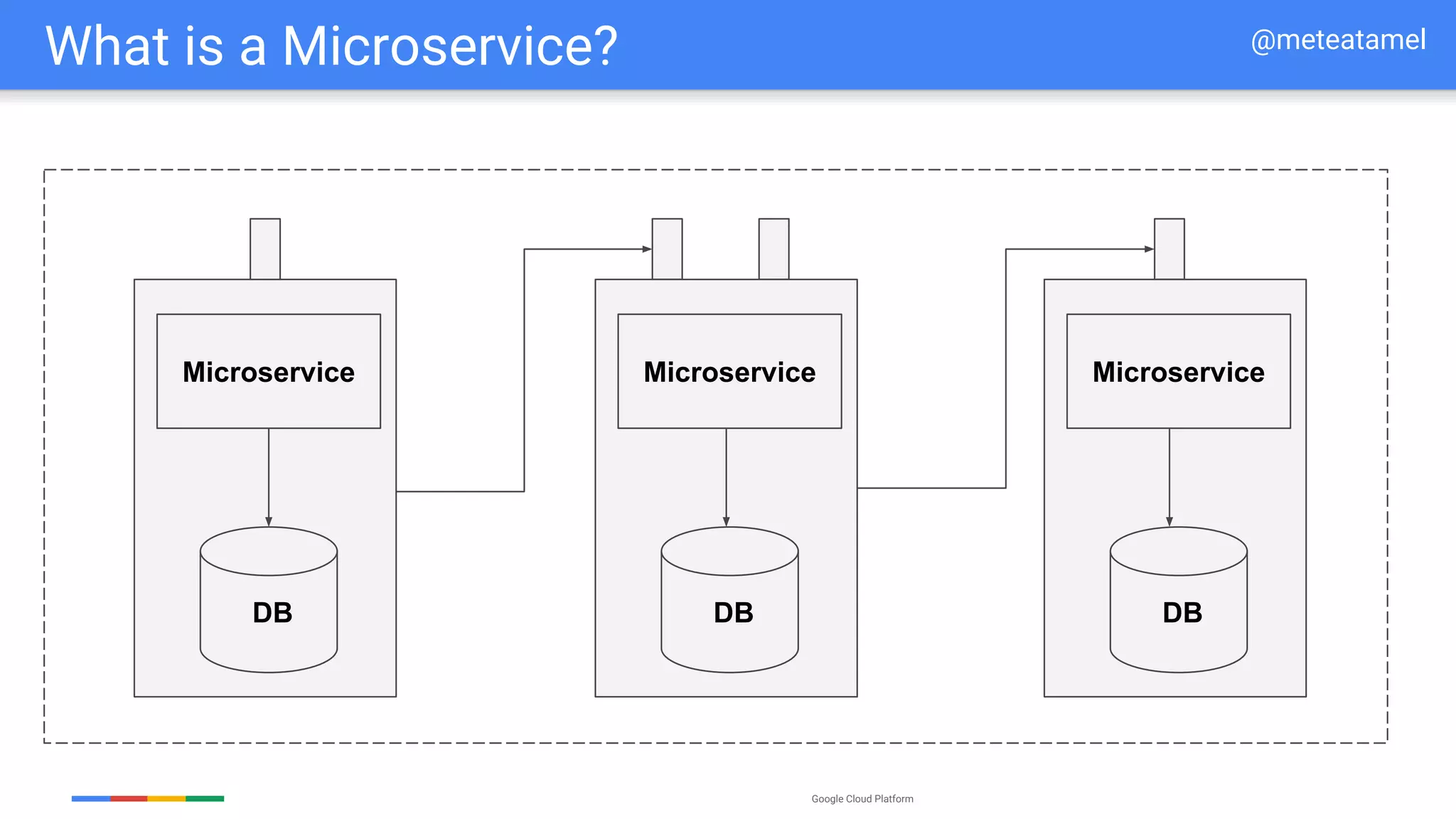 What is a Microservice?

@meteatamel

Microservice

DB

Microservice

DB

Microservice

DB

Google Cloud Platform